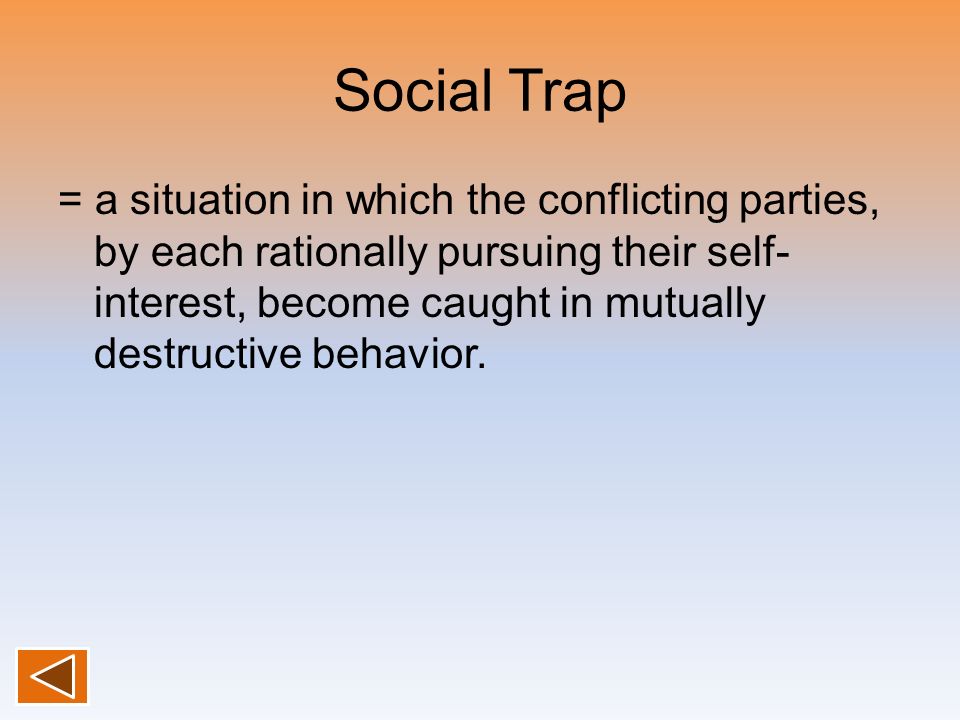 Social Trap

= a situation in which the conflicting parties, by each rationally pursuing their self-interest, become caught in mutually destructive behavior.